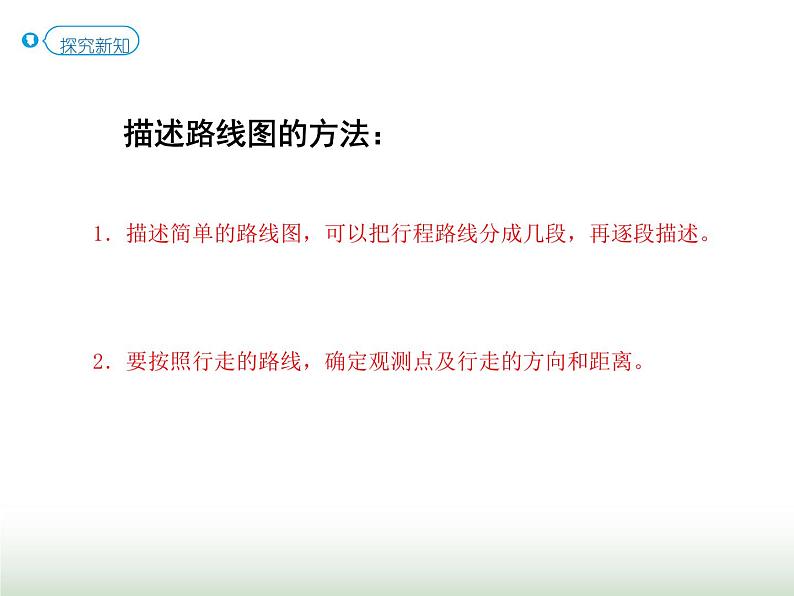 探究新知

描述路线图的方法：

1. 描述简单的路线图，可以把行程路线分成几段，再逐段描述。

2. 要按照行走的路线，确定观测点及行走的方向和距离。